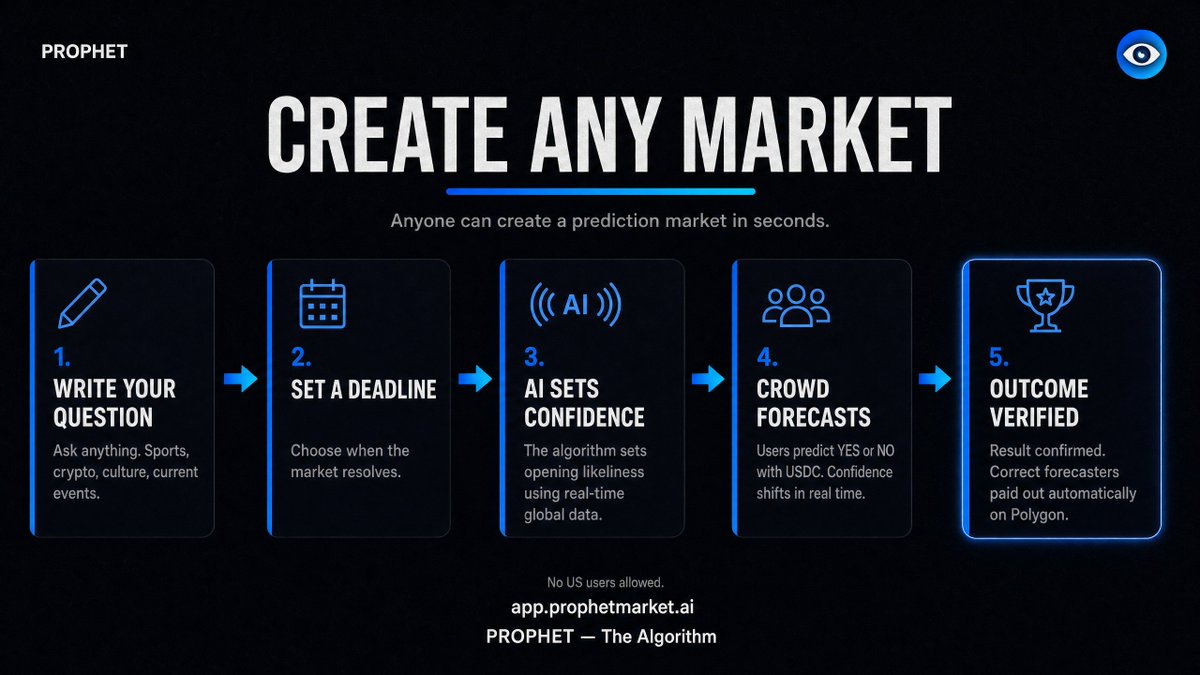 PROPHET

CREATE ANY MARKET

Anyone can create a prediction market in seconds.

1.
WRITE YOUR QUESTION
Ask anything. Sports, crypto, culture, current events.

2.
SET A DEADLINE
Choose when the market resolves.

AI
3.
AI SETS CONFIDENCE
The algorithm sets opening likeliness using real-time global data.

4.
CROWD FORECASTS
Users predict YES or NO with USDC. Confidence shifts in real time.

5.
OUTCOME VERIFIED
Result confirmed. Correct forecasters paid out automatically on Polygon.

No US users allowed.

app.prophetmarket.ai

PROPHET — The Algorithm